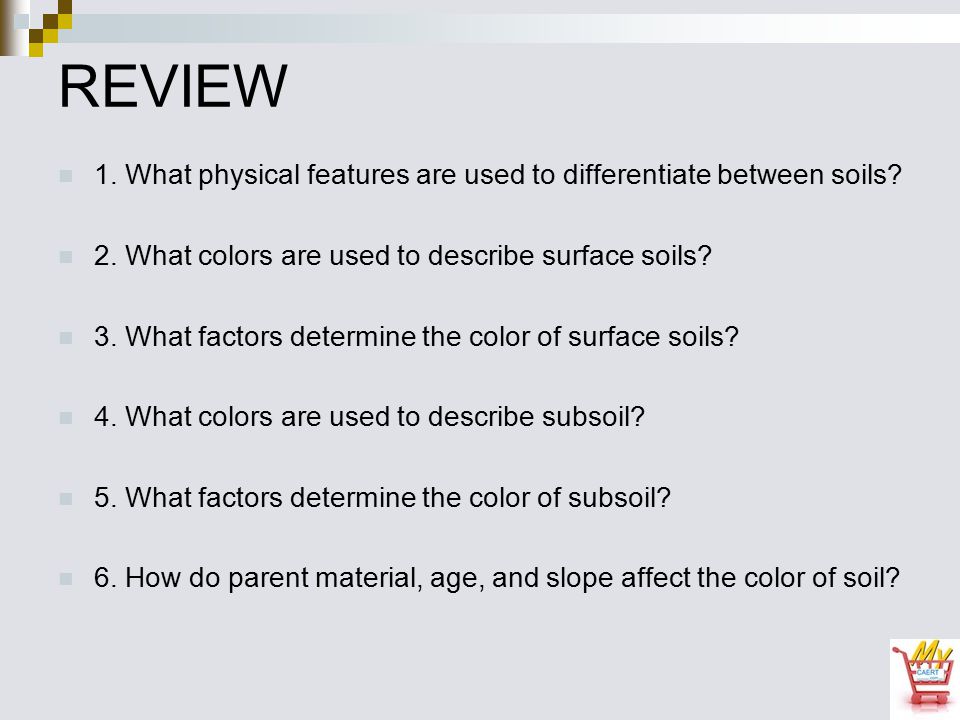 REVIEW

1. What physical features are used to differentiate between soils?

2. What colors are used to describe surface soils?

3. What factors determine the color of surface soils?

4. What colors are used to describe subsoil?

5. What factors determine the color of subsoil?

6. How do parent material, age, and slope affect the color of soil?

My CAERT